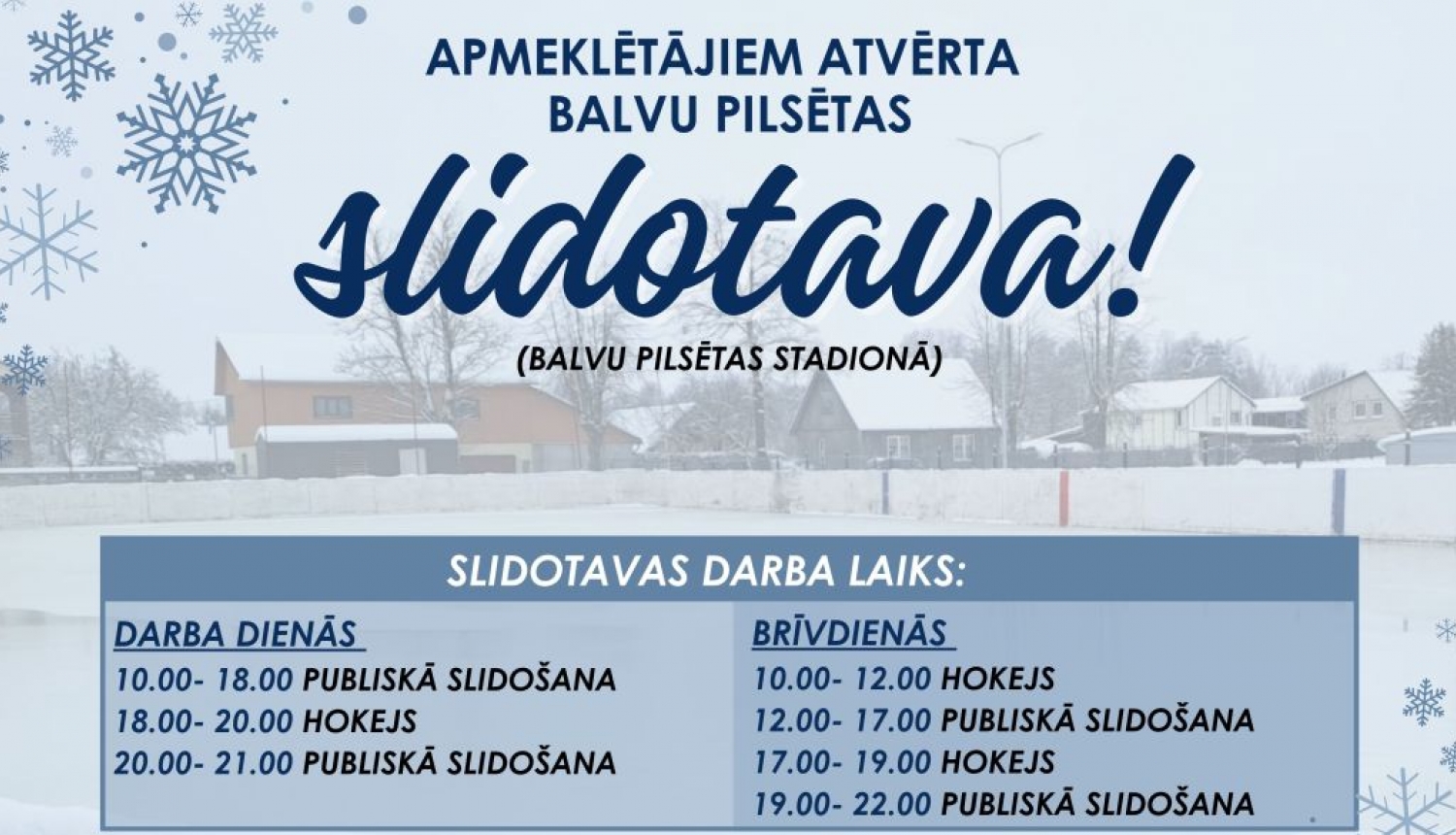 APMEKLĒTĀJIEM ATVĒRTA BALVU PILSĒTAS

slidotava!

(BALVU PILSĒTAS STADIONĀ)

SLIDOTAVAS DARBA LAIKS:

DARBA DIENĀS
10.00- 18.00 PUBLISKĀ SLIDOŠANA
18.00- 20.00 HOKEJS
20.00- 21.00 PUBLISKĀ SLIDOŠANA

BRĪVDIENĀS
10.00- 12.00 HOKEJS
12.00- 17.00 PUBLISKĀ SLIDOŠANA
17.00- 19.00 HOKEJS
19.00- 22.00 PUBLISKĀ SLIDOŠANA